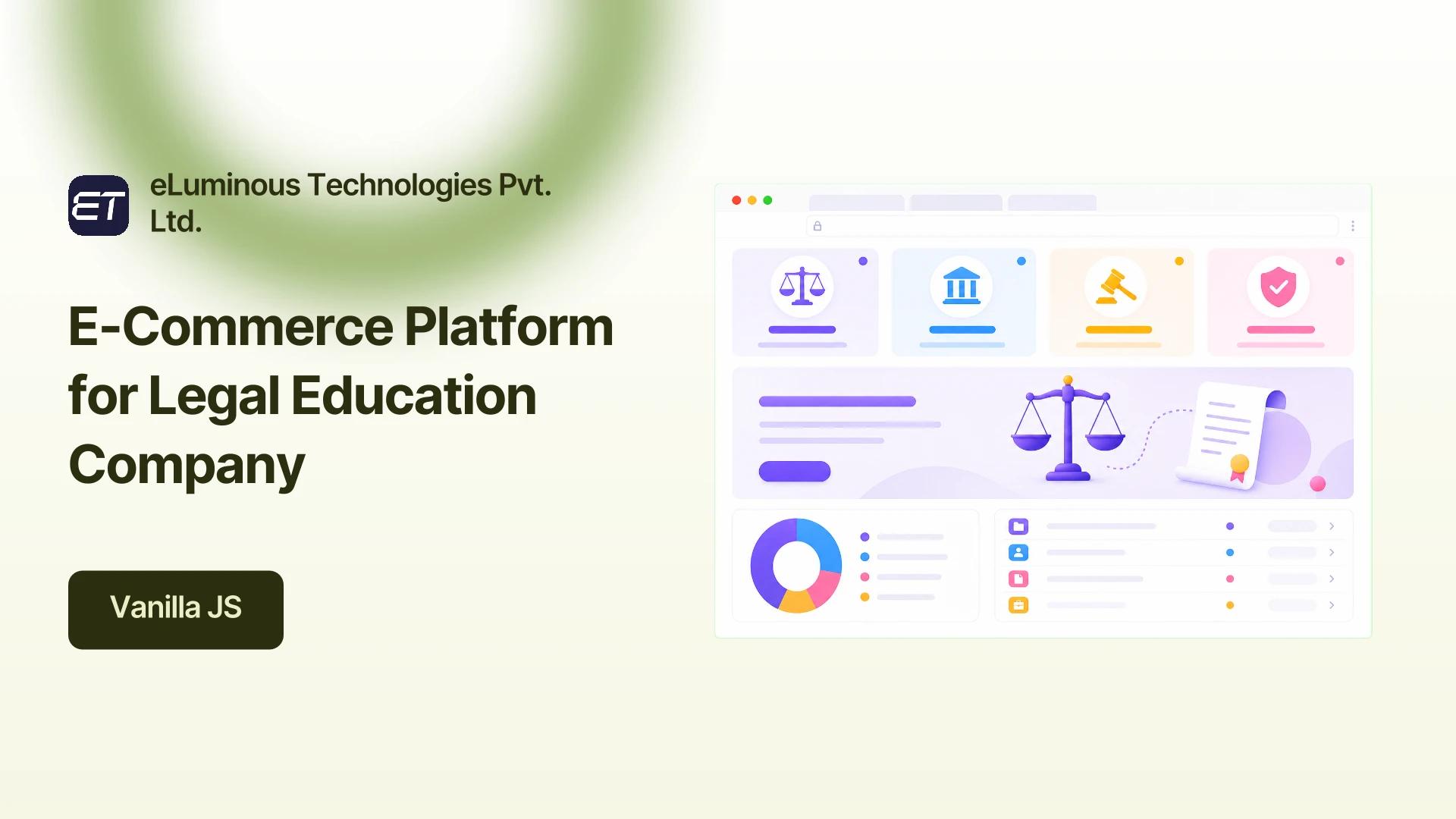 ET

eLuminous Technologies Pvt. Ltd.

E-Commerce Platform for Legal Education Company

Vanilla JS